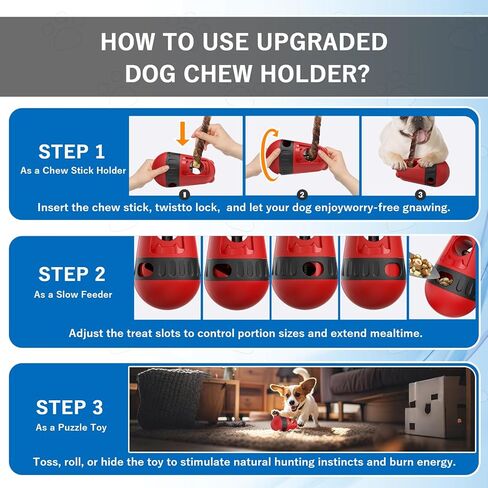 HOW TO USE UPGRADED DOG CHEW HOLDER?

STEP 1
As a Chew Stick Holder

1 2 3

Insert the chew stick, twistto lock, and let your dog enjoyworry-free gnawing.

STEP 2
As a Slow Feeder

Adjust the treat slots to control portion sizes and extend mealtime.

STEP 3
As a Puzzle Toy

Toss, roll, or hide the toy to stimulate natural hunting instincts and burn energy.